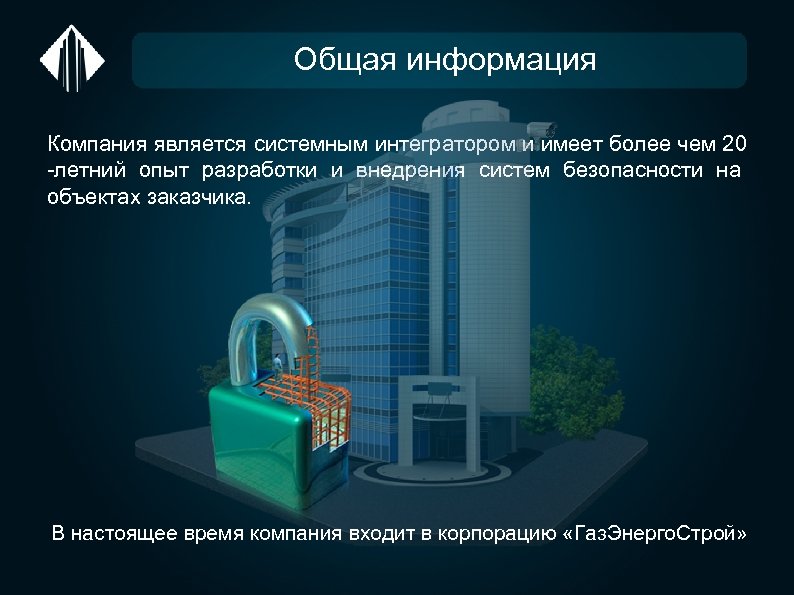 Общая информация

Компания является системным интегратором и имеет более чем 20 -летний опыт разработки и внедрения систем безопасности на объектах заказчика.

В настоящее время компания входит в корпорацию «ГазЭнергоСтрой»